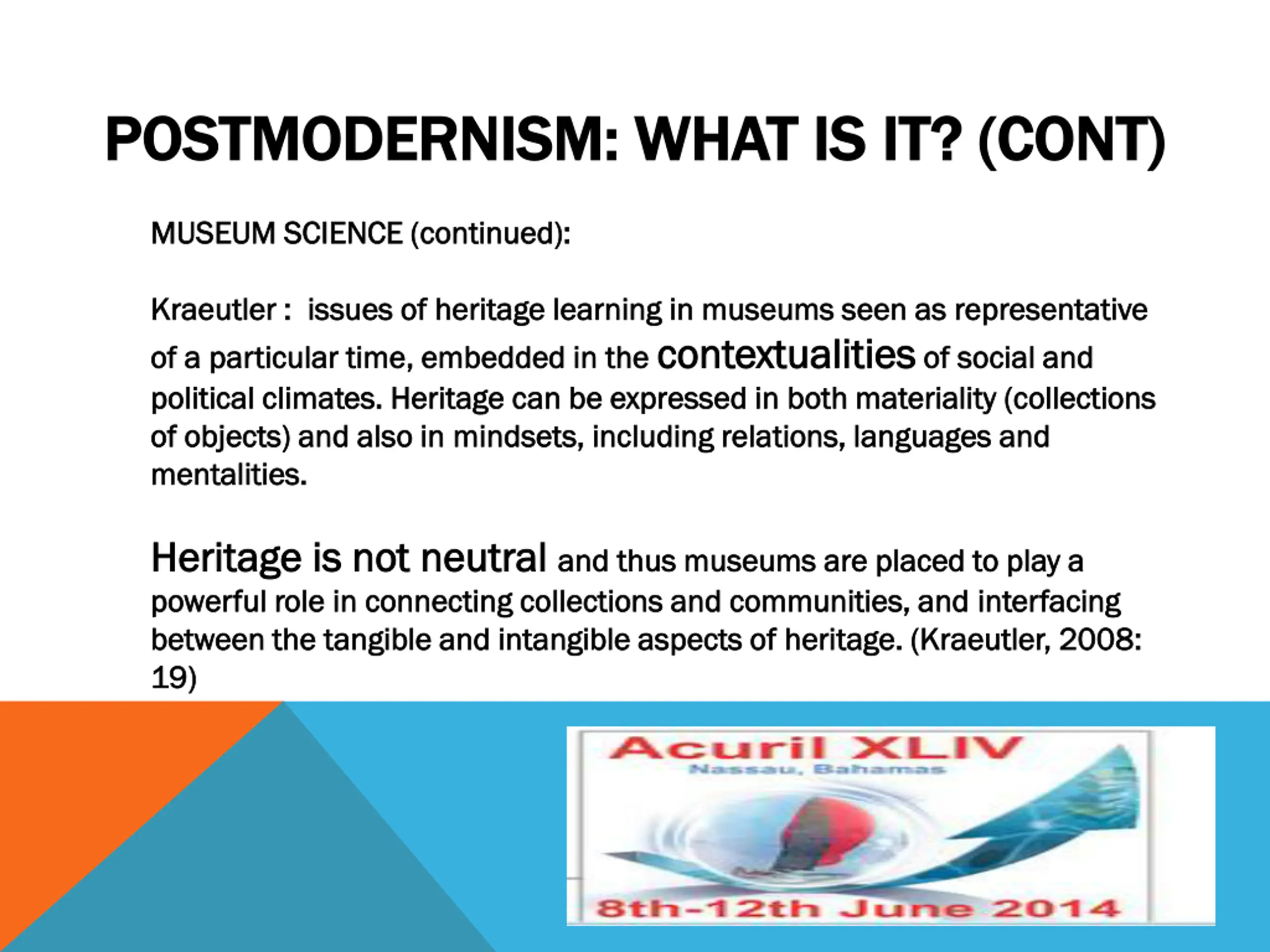 POSTMODERNISM: WHAT IS IT? (CONT)

MUSEUM SCIENCE (continued):

Kraeutler : issues of heritage learning in museums seen as representative of a particular time, embedded in the contextualities of social and political climates. Heritage can be expressed in both materiality (collections of objects) and also in mindsets, including relations, languages and mentalities.

Heritage is not neutral and thus museums are placed to play a powerful role in connecting collections and communities, and interfacing between the tangible and intangible aspects of heritage. (Kraeutler, 2008: 19)

Acuril XLIV
Nassau, Bahamas
8th-12th June 2014